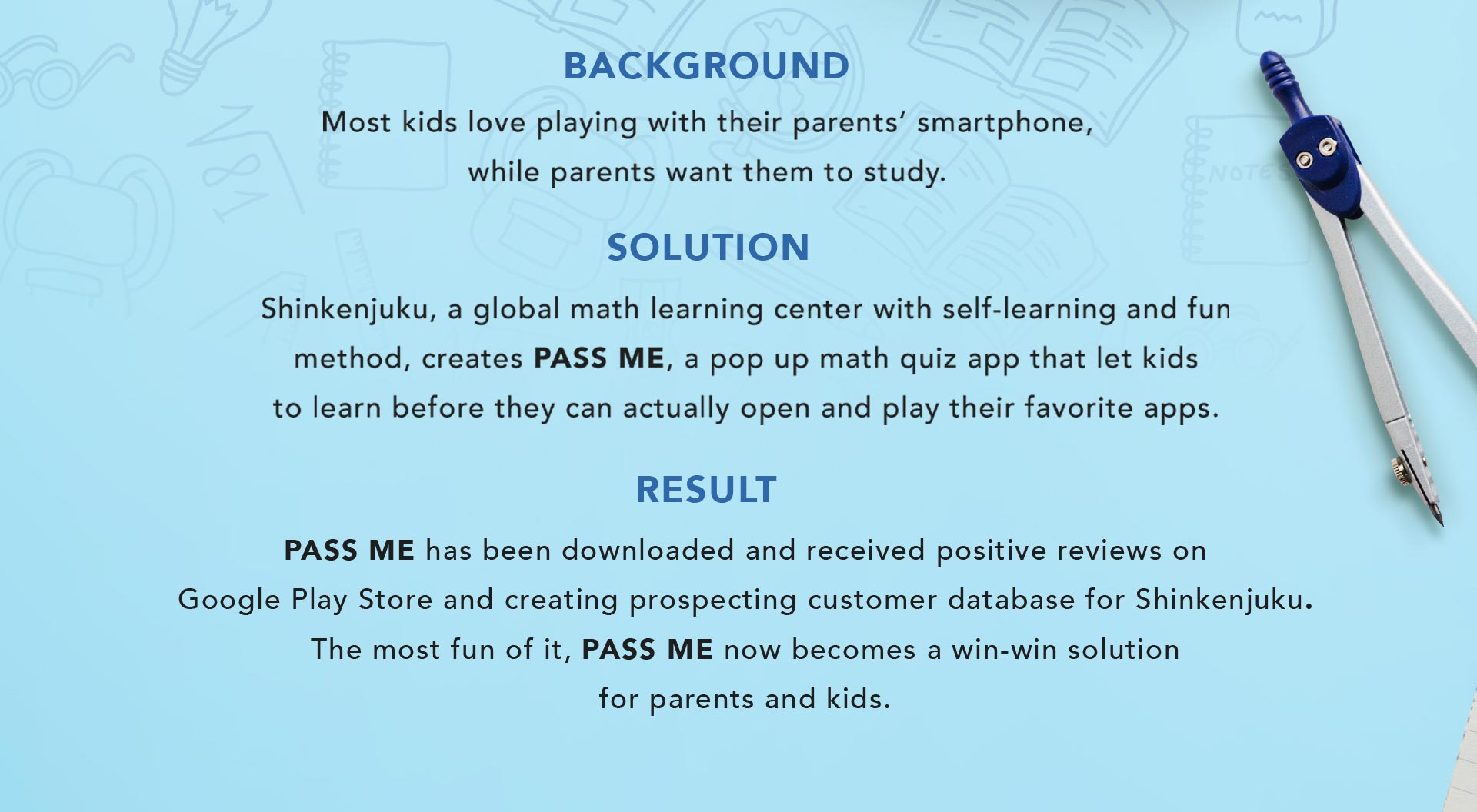 BACKGROUND

Most kids love playing with their parents' smartphone, while parents want them to study.

SOLUTION

Shinkenjuku, a global math learning center with self-learning and fun method, creates PASS ME, a pop up math quiz app that let kids to learn before they can actually open and play their favorite apps.

RESULT

PASS ME has been downloaded and received positive reviews on Google Play Store and creating prospecting customer database for Shinkenjuku. The most fun of it, PASS ME now becomes a win-win solution for parents and kids.

NOTES